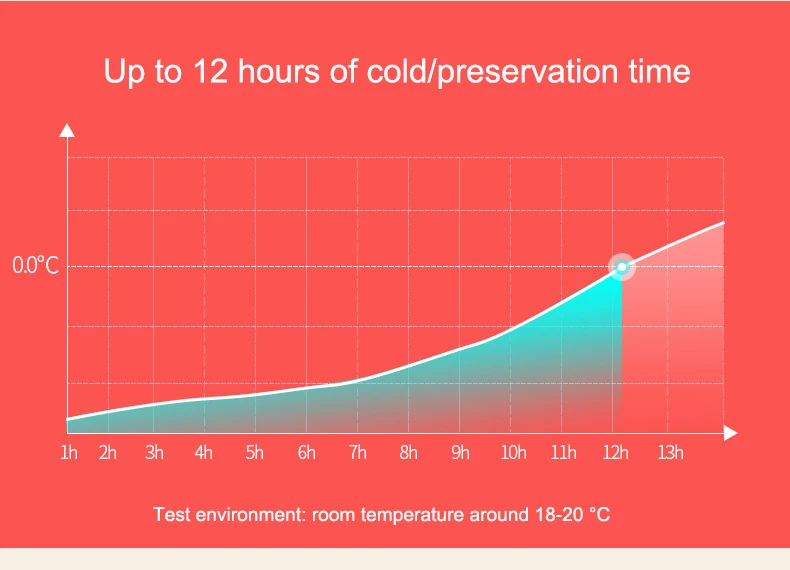 Up to 12 hours of cold/preservation time

0.0°C

1h 2h 3h 4h 5h 6h 7h 8h 9h 10h 11h 12h 13h

Test environment: room temperature around 18-20 °C